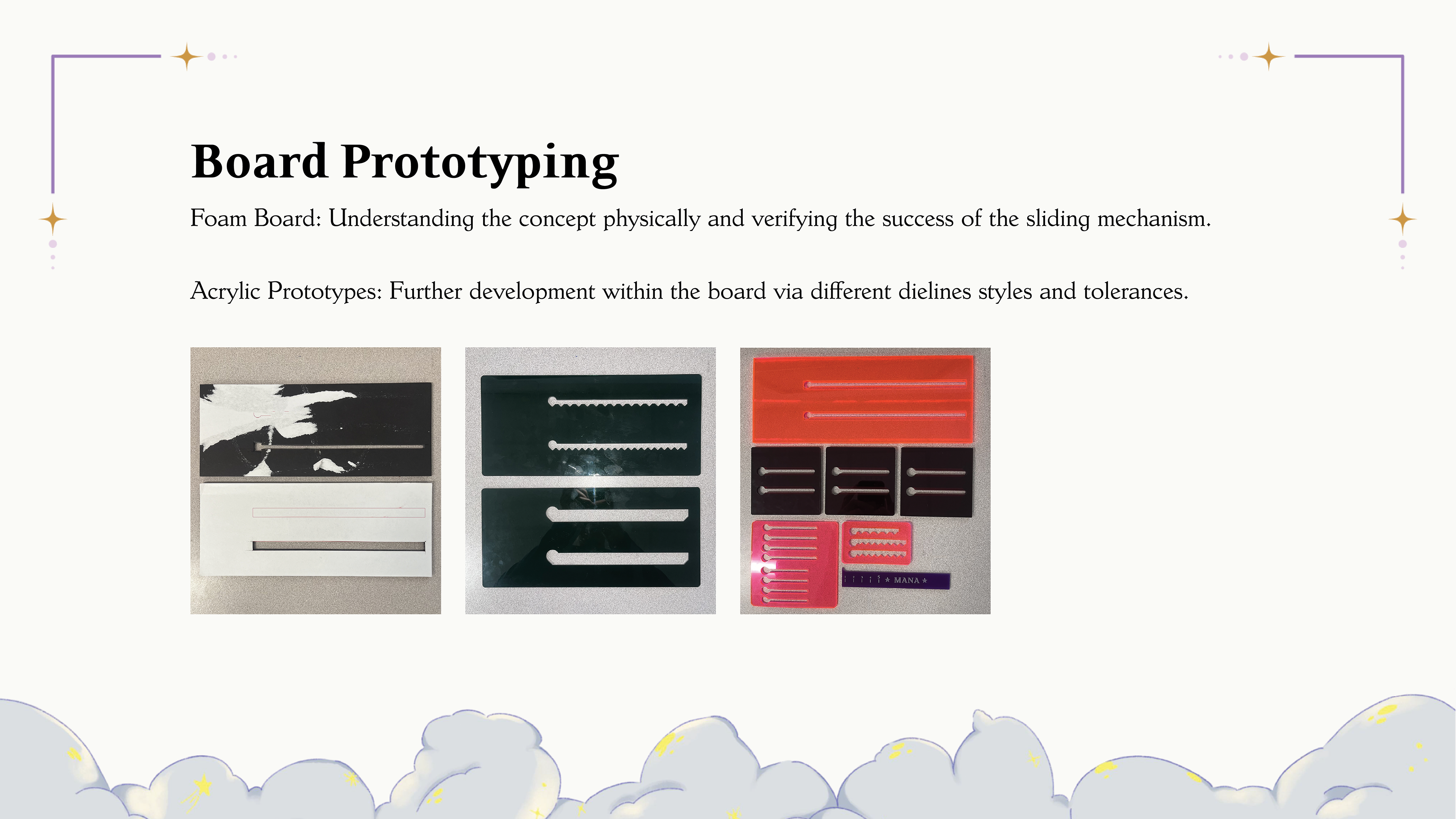 Board Prototyping

Foam Board: Understanding the concept physically and verifying the success of the sliding mechanism.

Acrylic Prototypes: Further development within the board via different dielines styles and tolerances.

MANA